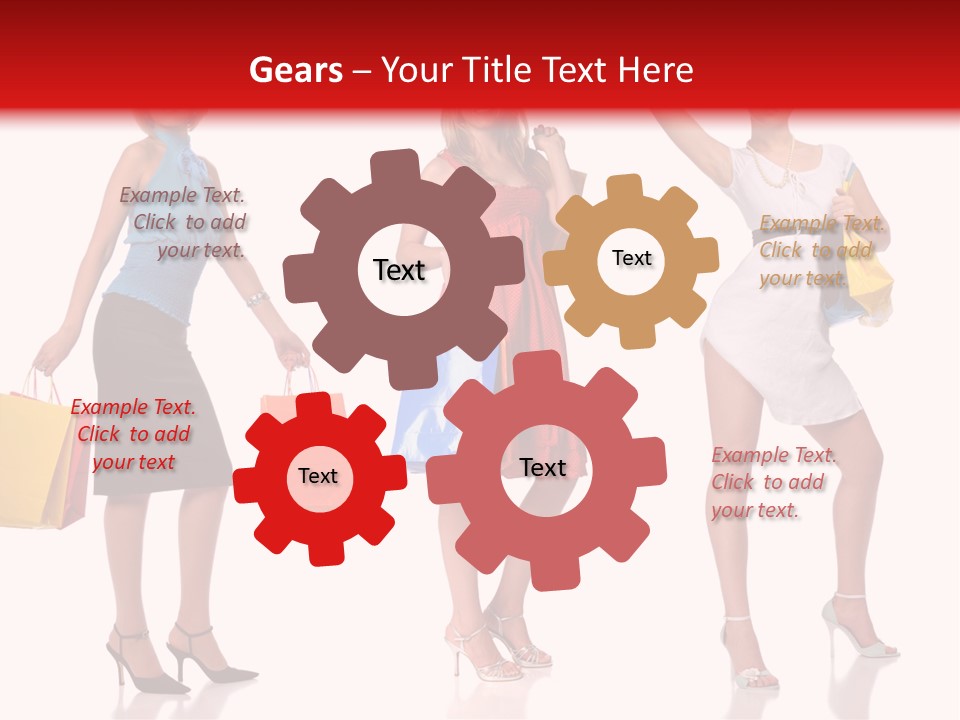 Gears – Your Title Text Here

Example Text. Click to add your text.

Text

Text

Example Text. Click to add your text.

Example Text. Click to add your text

Text

Text

Example Text. Click to add your text.